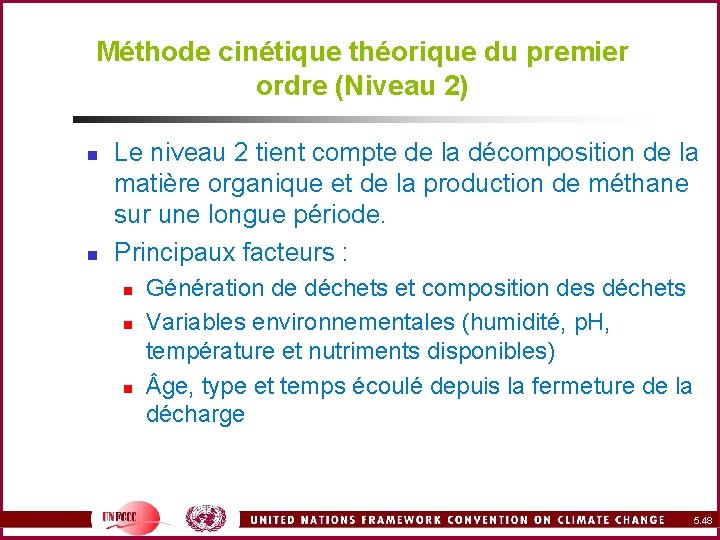 Méthode cinétique théorique du premier ordre (Niveau 2)

Le niveau 2 tient compte de la décomposition de la matière organique et de la production de méthane sur une longue période.

Principaux facteurs :

Génération de déchets et composition des déchets

Variables environnementales (humidité, pH, température et nutriments disponibles)

Âge, type et temps écoulé depuis la fermeture de la décharge

UNFCCC

UNITED NATIONS FRAMEWORK CONVENTION ON CLIMATE CHANGE

5.48